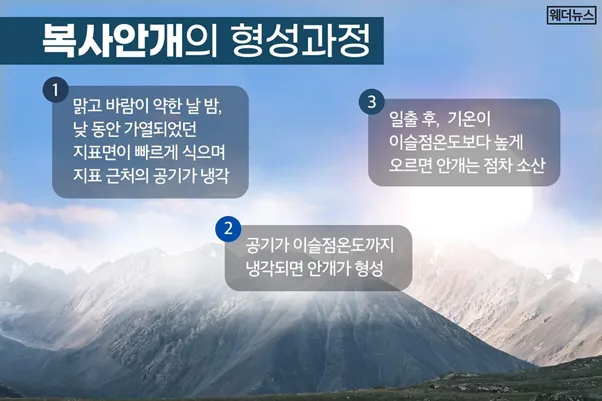 웨더뉴스

복사안개의 형성과정

1
맑고 바람이 약한 날 밤, 낮 동안 가열되었던 지표면이 빠르게 식으며 지표 근처의 공기가 냉각

2
공기가 이슬점온도까지 냉각되면 안개가 형성

3
일출 후, 기온이 이슬점온도보다 높게 오르면 안개는 점차 소산